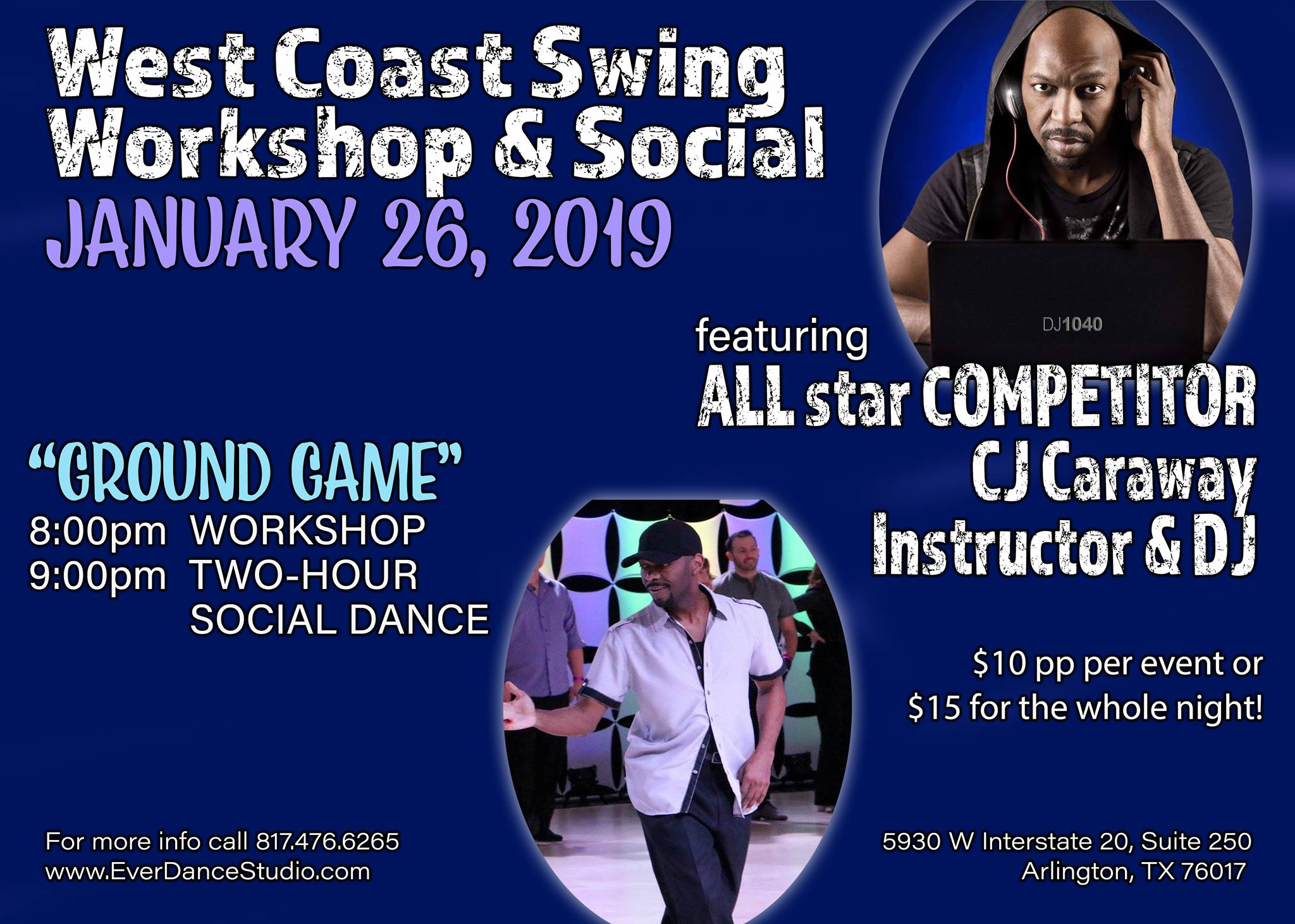 West Coast Swing Workshop & Social

JANUARY 26, 2019

DJ1040

featuring
ALL star COMPETITOR
CJ Caraway
Instructor & DJ

"GROUND GAME"
8:00pm WORKSHOP
9:00pm TWO-HOUR SOCIAL DANCE

$10 pp per event or
$15 for the whole night!

For more info call 817.476.6265
www.EverDanceStudio.com

5930 W Interstate 20, Suite 250
Arlington, TX 76017